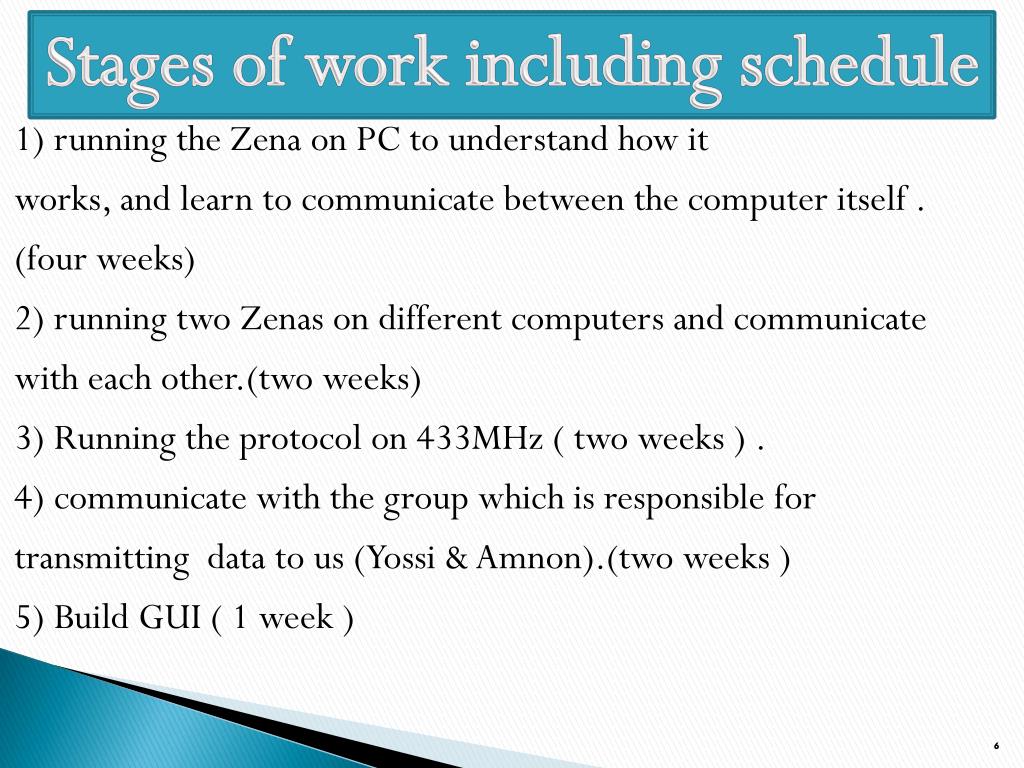 Stages of work including schedule

1) running the Zena on PC to understand how it works, and learn to communicate between the computer itself . (four weeks)

2) running two Zenas on different computers and communicate with each other.(two weeks)

3) Running the protocol on 433MHz ( two weeks ) .

4) communicate with the group which is responsible for transmitting data to us (Yossi & Amnon).(two weeks )

5) Build GUI ( 1 week )

6